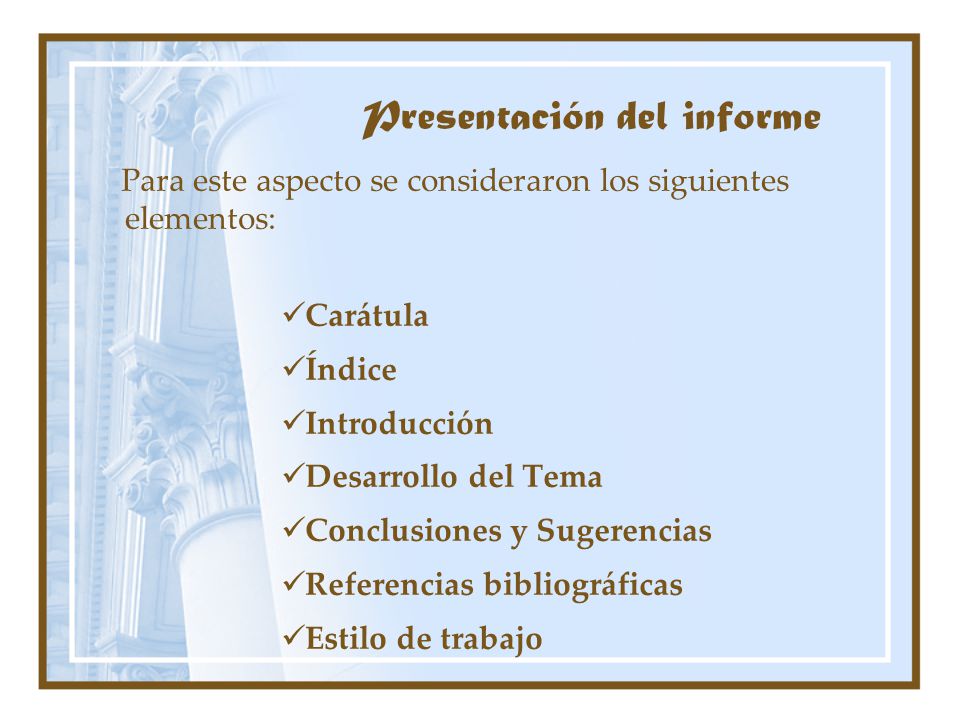 Presentación del informe

Para este aspecto se consideraron los siguientes elementos:

✓Carátula
✓Índice
✓Introducción
✓Desarrollo del Tema
✓Conclusiones y Sugerencias
✓Referencias bibliográficas
✓Estilo de trabajo